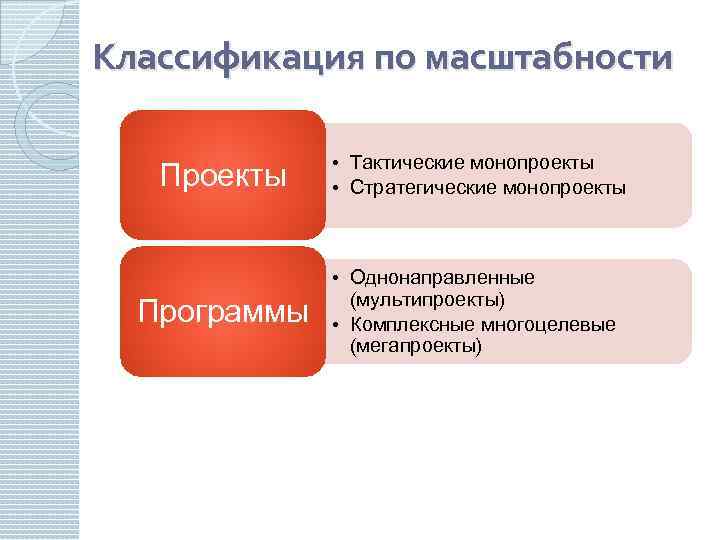 Классификация по масштабности

Проекты

• Тактические монопроекты
• Стратегические монопроекты

Программы

• Однонаправленные (мультипроекты)
• Комплексные многоцелевые (мегапроекты)